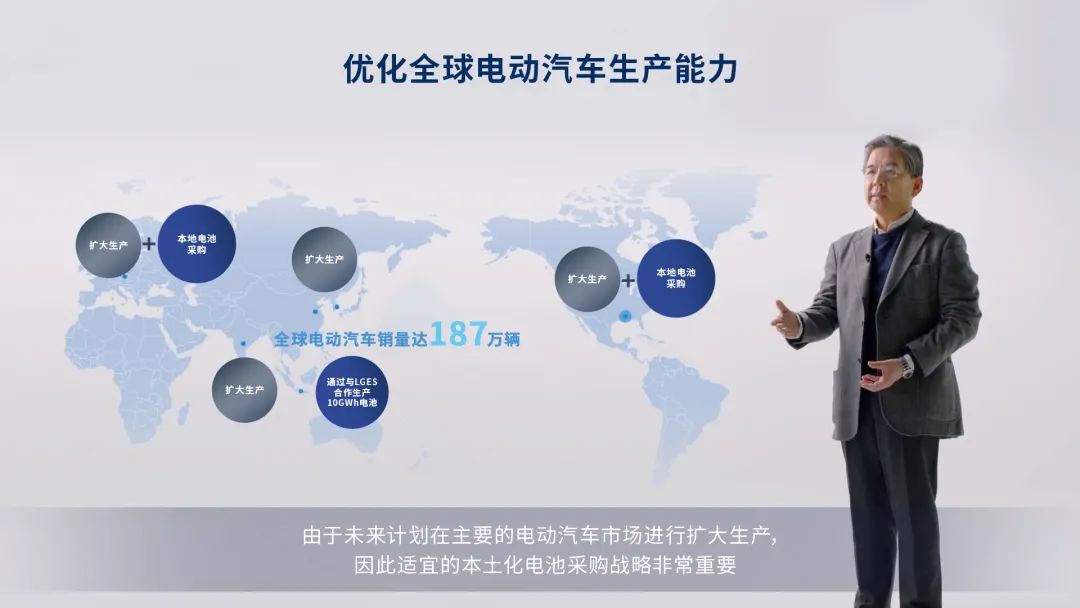 优化全球电动汽车生产能力

扩大生产 + 本地电池采购

扩大生产

扩大生产 + 本地电池采购

全球电动汽车销量达187万辆

扩大生产

通过与LGES合作生产10GWh电池

由于未来计划在主要的电动汽车市场进行扩大生产，
因此适宜的本土化电池采购战略非常重要